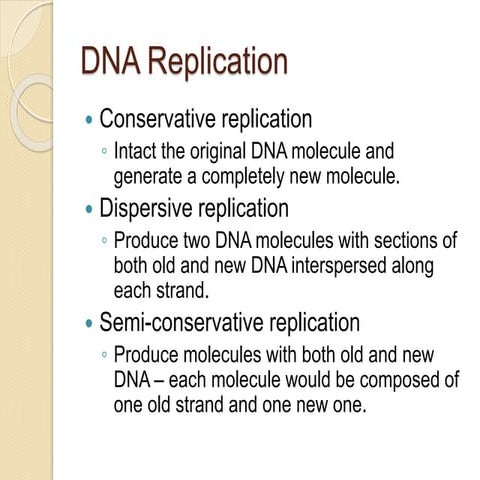 DNA Replication

• Conservative replication
 ◦ Intact the original DNA molecule and generate a completely new molecule.
• Dispersive replication
 ◦ Produce two DNA molecules with sections of both old and new DNA interspersed along each strand.
• Semi-conservative replication
 ◦ Produce molecules with both old and new DNA – each molecule would be composed of one old strand and one new one.